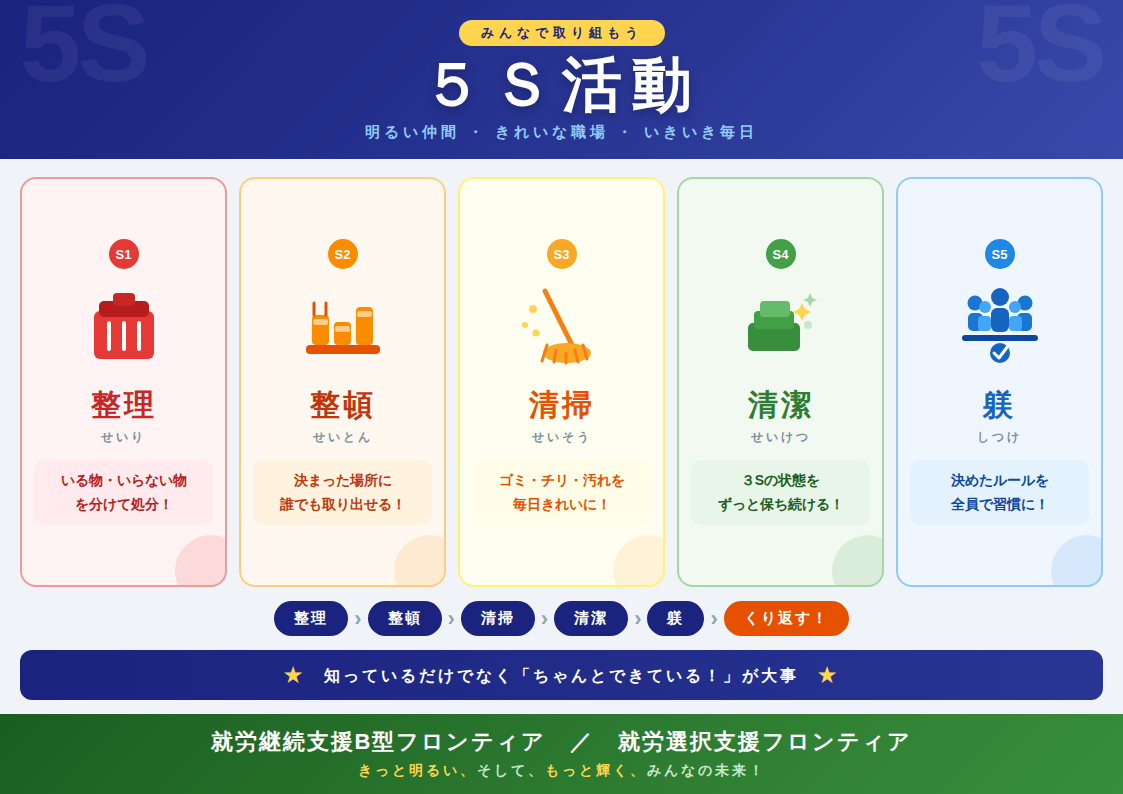 5S

5S

みんなで取り組もう

５Ｓ活動

明るい仲間 ・ きれいな職場 ・ いきいき毎日

S1

整理

せいり

いる物・いらない物を分けて処分！

S2

整頓

せいとん

決まった場所に誰でも取り出せる！

S3

清掃

せいそう

ゴミ・チリ・汚れを毎日きれいに！

S4

清潔

せいけつ

３Sの状態をずっと保ち続ける！

S5

躾

しつけ

決めたルールを全員で習慣に！

整理 › 整頓 › 清掃 › 清潔 › 躾 › くり返す！

★ 知っているだけでなく「ちゃんとできている！」が大事 ★

就労継続支援B型フロンティア ／ 就労選択支援フロンティア

きっと明るい、そして、もっと輝く、みんなの未来！